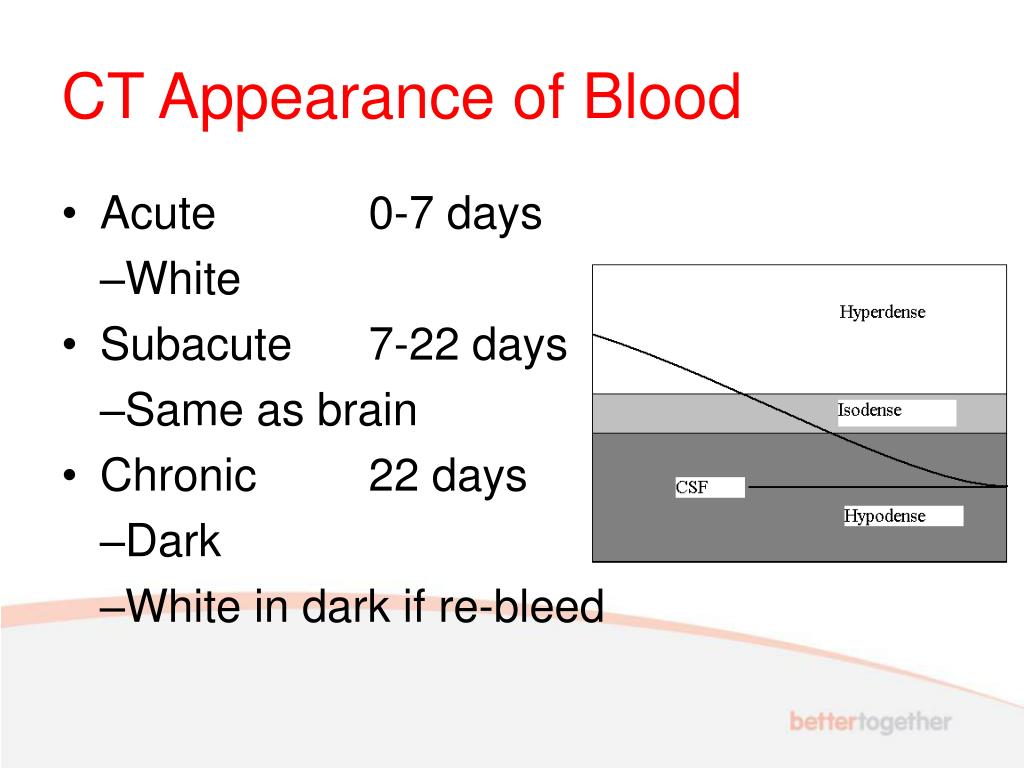 CT Appearance of Blood

• Acute 0-7 days
–White
• Subacute 7-22 days
–Same as brain
• Chronic 22 days
–Dark
–White in dark if re-bleed

Hyperdense
Isodense
CSF
Hypodense

bettertogether